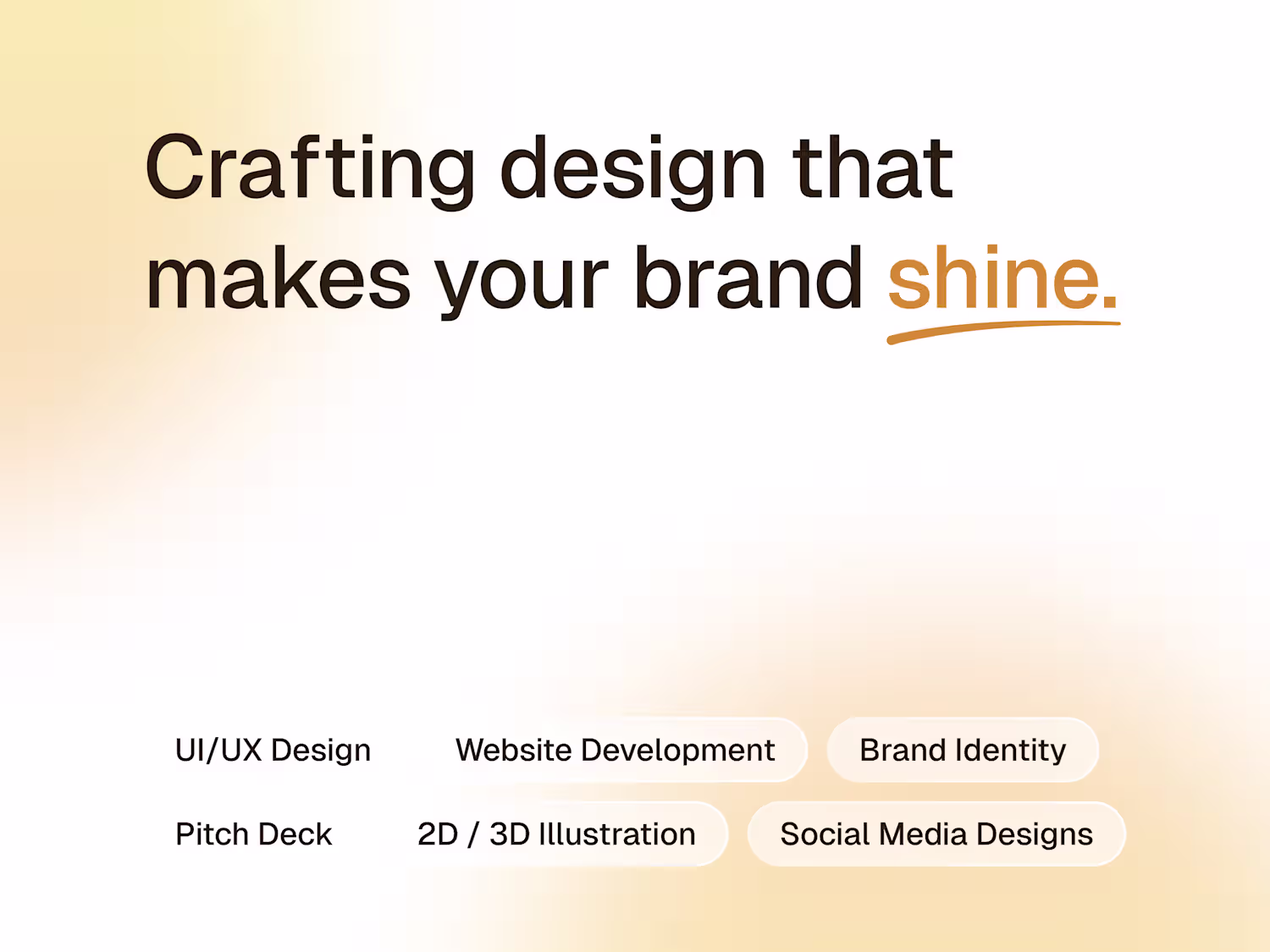 Crafting design that makes your brand shine.

UI/UX Design

Website Development

Brand Identity

Pitch Deck

2D / 3D Illustration

Social Media Designs